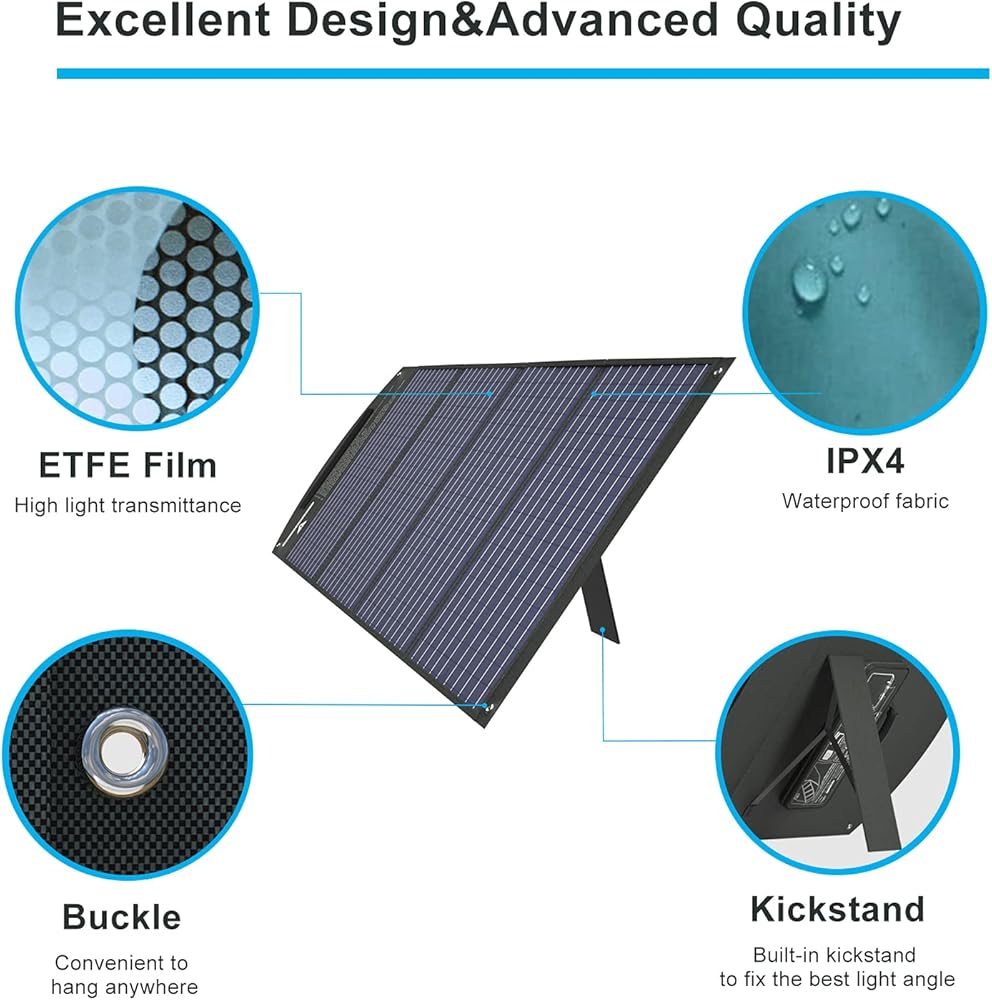 Excellent Design&Advanced Quality

ETFE Film
High light transmittance

IPX4
Waterproof fabric

Buckle
Convenient to hang anywhere

Kickstand
Built-in kickstand to fix the best light angle